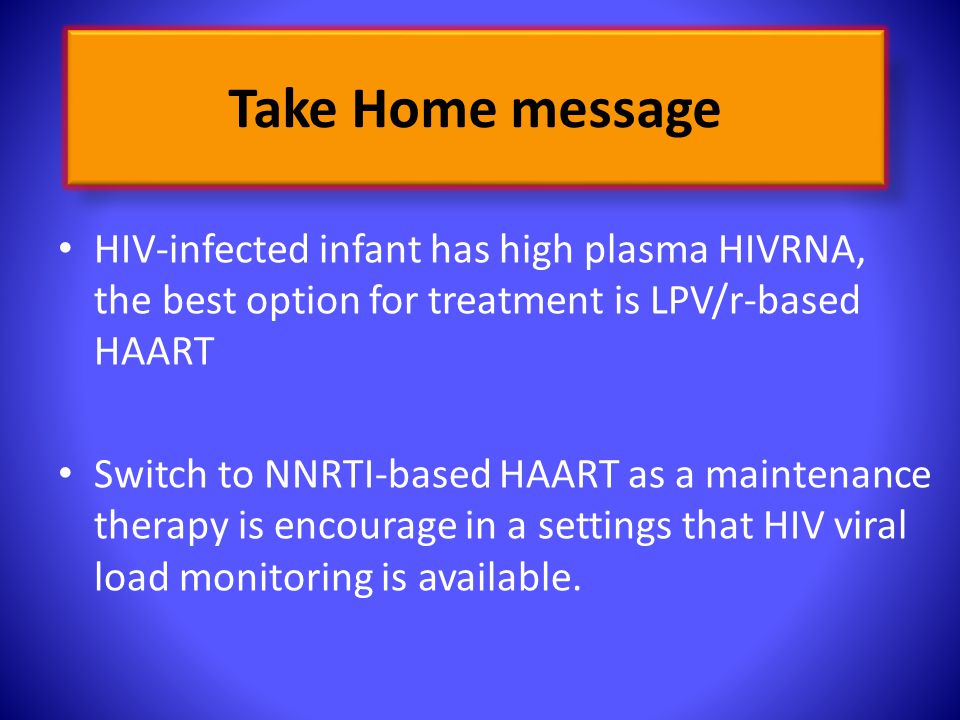 Take Home message

• HIV-infected infant has high plasma HIVRNA, the best option for treatment is LPV/r-based HAART

• Switch to NNRTI-based HAART as a maintenance therapy is encourage in a settings that HIV viral load monitoring is available.